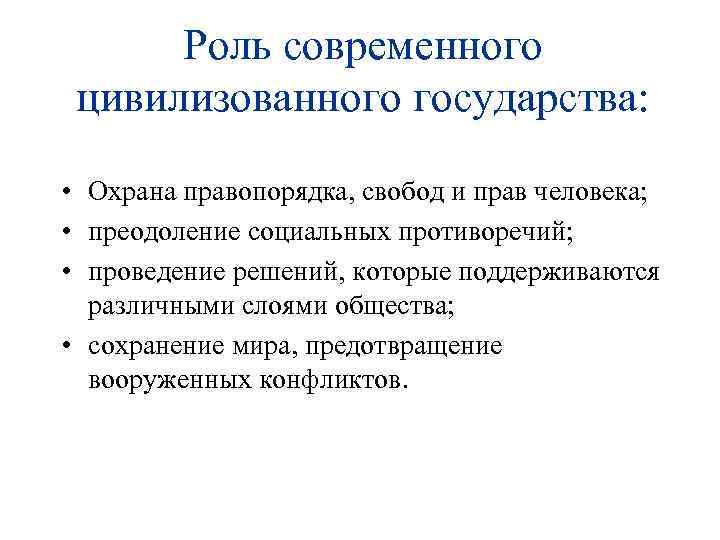 Роль современного цивилизованного государства:

• Охрана правопорядка, свобод и прав человека;
• преодоление социальных противоречий;
• проведение решений, которые поддерживаются различными слоями общества;
• сохранение мира, предотвращение вооруженных конфликтов.